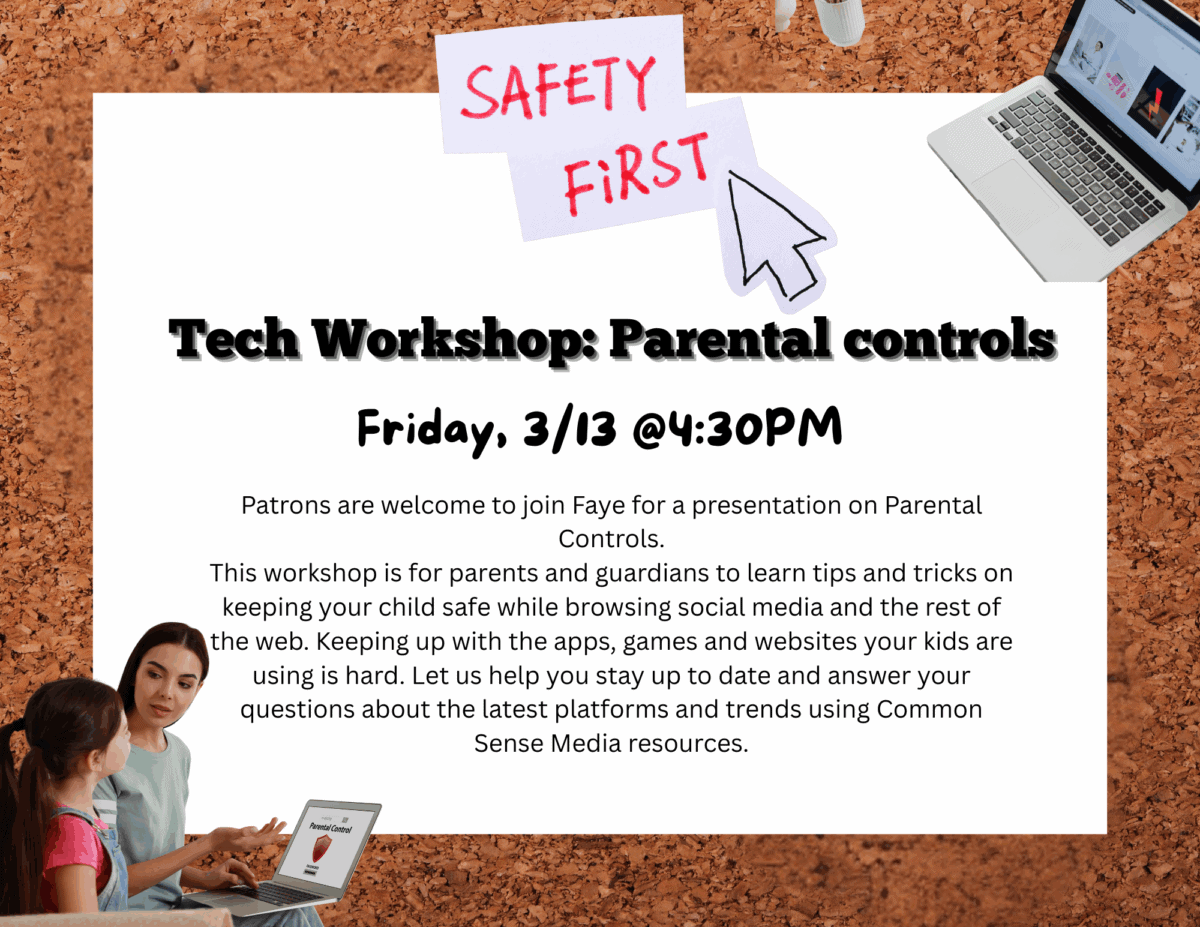 SAFETY

FiRST

Tech Workshop: Parental controls

Friday, 3/13 @4:30PM

Patrons are welcome to join Faye for a presentation on Parental Controls.
This workshop is for parents and guardians to learn tips and tricks on keeping your child safe while browsing social media and the rest of the web. Keeping up with the apps, games and websites your kids are using is hard. Let us help you stay up to date and answer your questions about the latest platforms and trends using Common Sense Media resources.

Parental Control